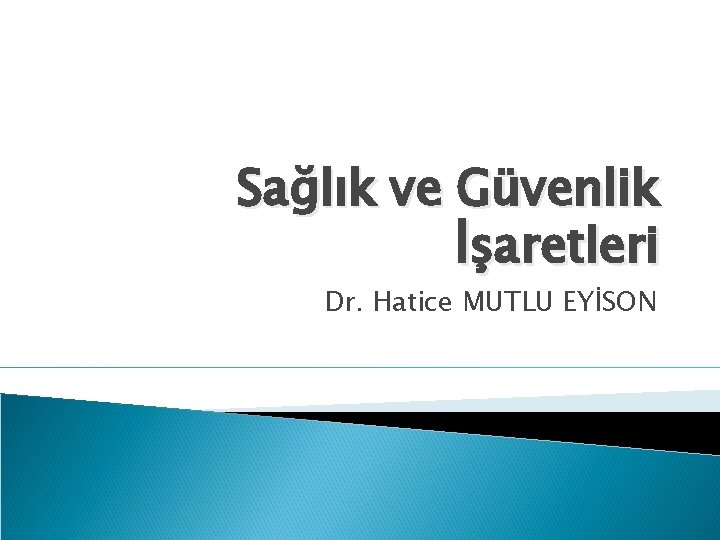 Sağlık ve Güvenlik İşaretleri

Dr. Hatice MUTLU EYİSON